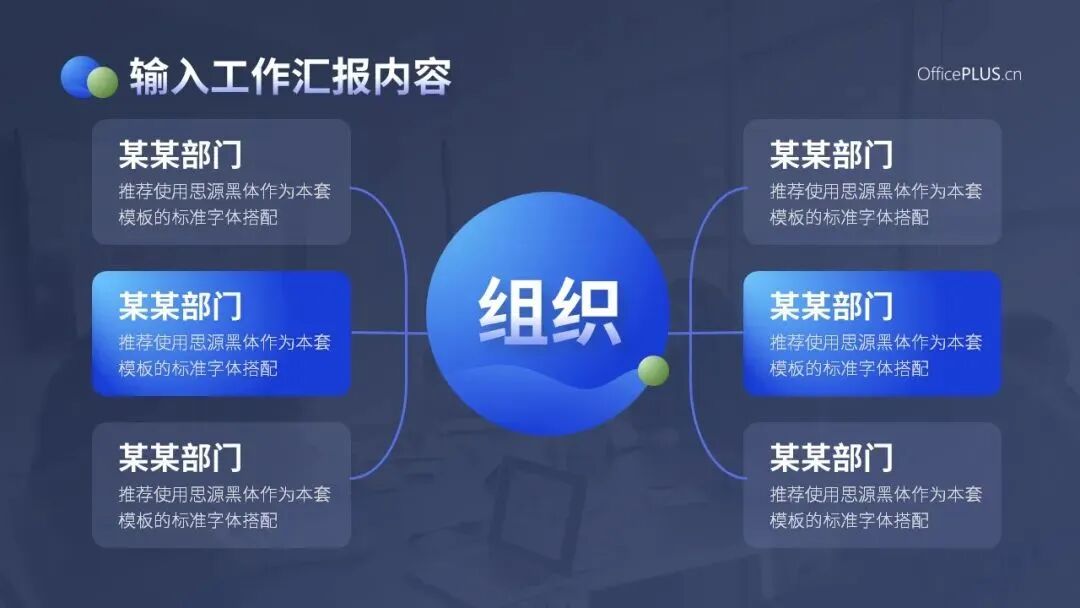 输入工作汇报内容

OfficePLUS.cn

某某部门
推荐使用思源黑体作为本套模板的标准字体搭配

某某部门
推荐使用思源黑体作为本套模板的标准字体搭配

某某部门
推荐使用思源黑体作为本套模板的标准字体搭配

组织

某某部门
推荐使用思源黑体作为本套模板的标准字体搭配

某某部门
推荐使用思源黑体作为本套模板的标准字体搭配

某某部门
推荐使用思源黑体作为本套模板的标准字体搭配